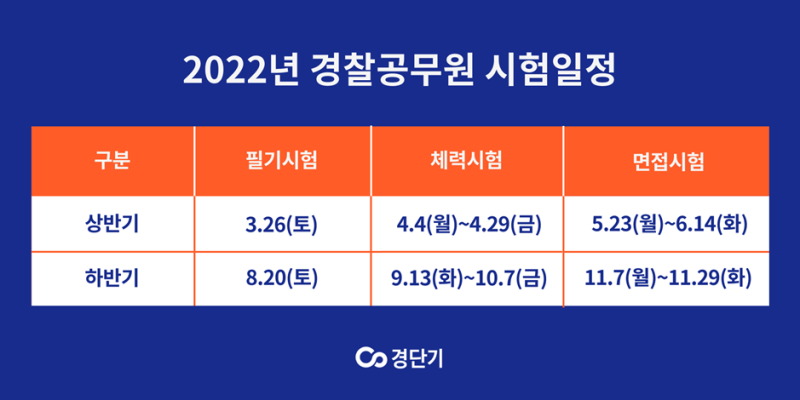 2022년 경찰공무원 시험일정

| 구분 | 필기시험 | 체력시험 | 면접시험 |
|---|---|---|---|
| 상반기 | 3.26(토) | 4.4(월)~4.29(금) | 5.23(월)~6.14(화) |
| 하반기 | 8.20(토) | 9.13(화)~10.7(금) | 11.7(월)~11.29(화) |

경단기